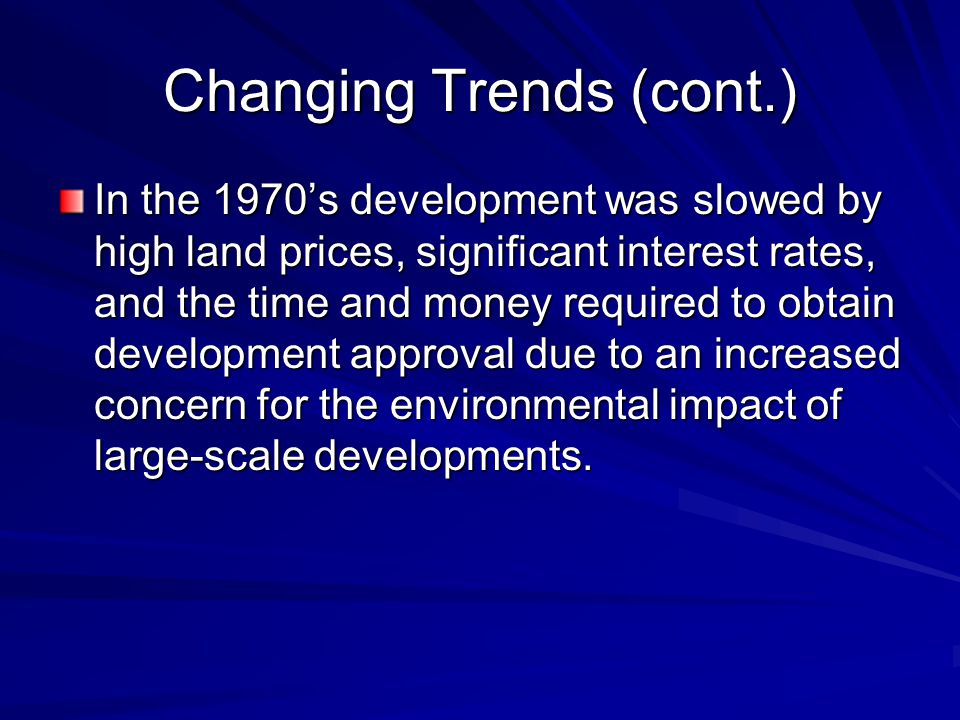 Changing Trends (cont.)

In the 1970’s development was slowed by high land prices, significant interest rates, and the time and money required to obtain development approval due to an increased concern for the environmental impact of large-scale developments.